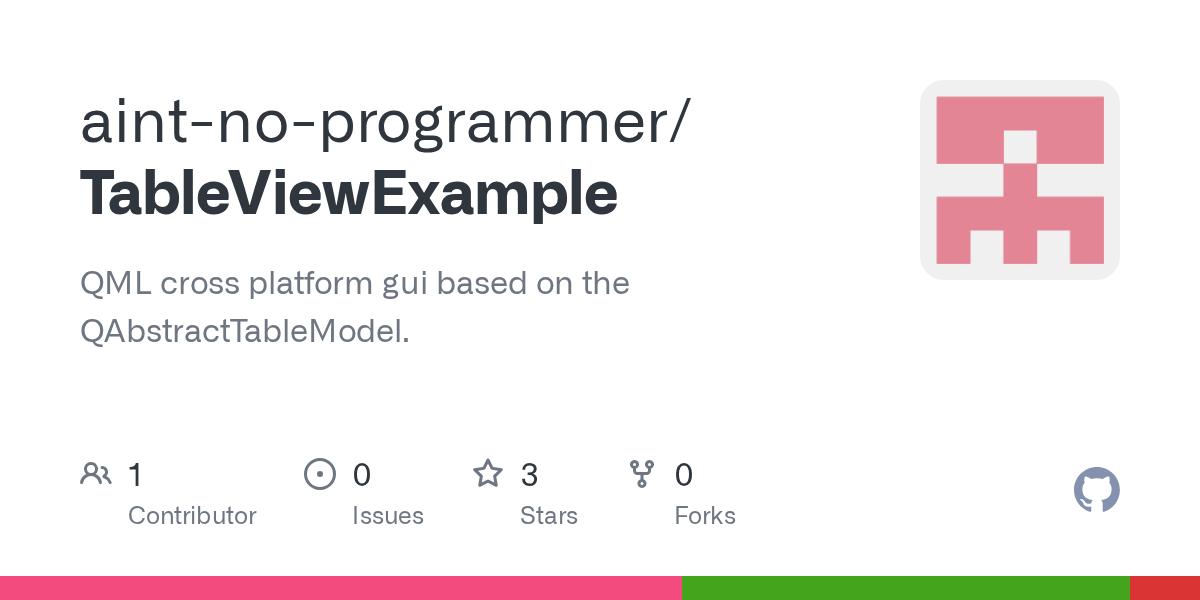 aint-no-programmer/
TableViewExample

QML cross platform gui based on the QAbstractTableModel.

1
Contributor

0
Issues

3
Stars

0
Forks